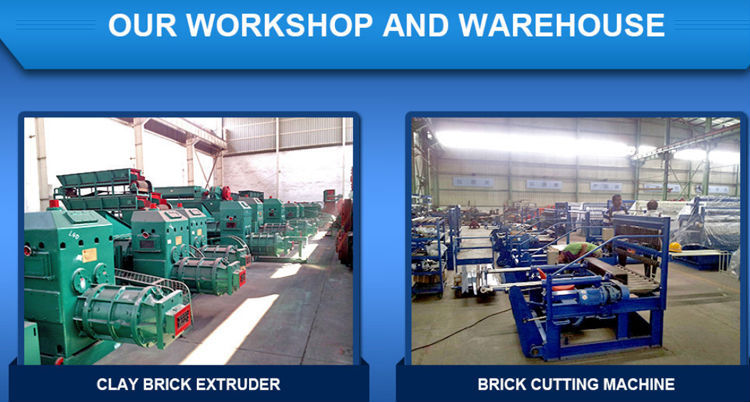 OUR WORKSHOP AND WAREHOUSE

CLAY BRICK EXTRUDER

BRICK CUTTING MACHINE